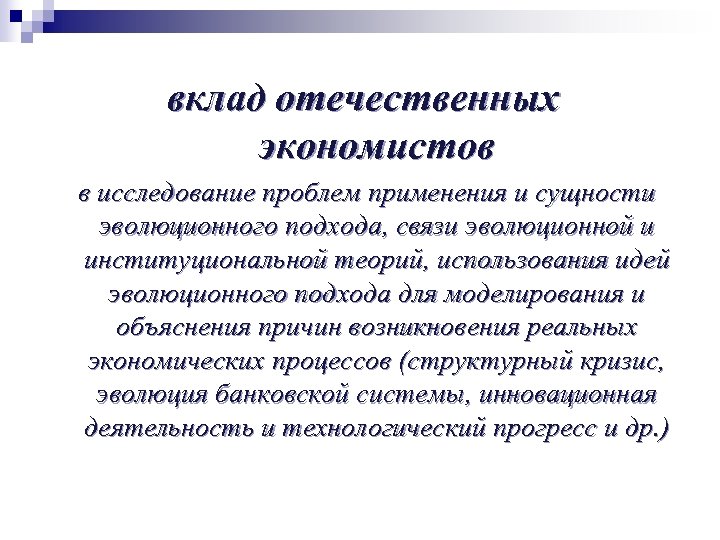 вклад отечественных экономистов

в исследование проблем применения и сущности эволюционного подхода, связи эволюционной и институциональной теорий, использования идей эволюционного подхода для моделирования и объяснения причин возникновения реальных экономических процессов (структурный кризис, эволюция банковской системы, инновационная деятельность и технологический прогресс и др.)